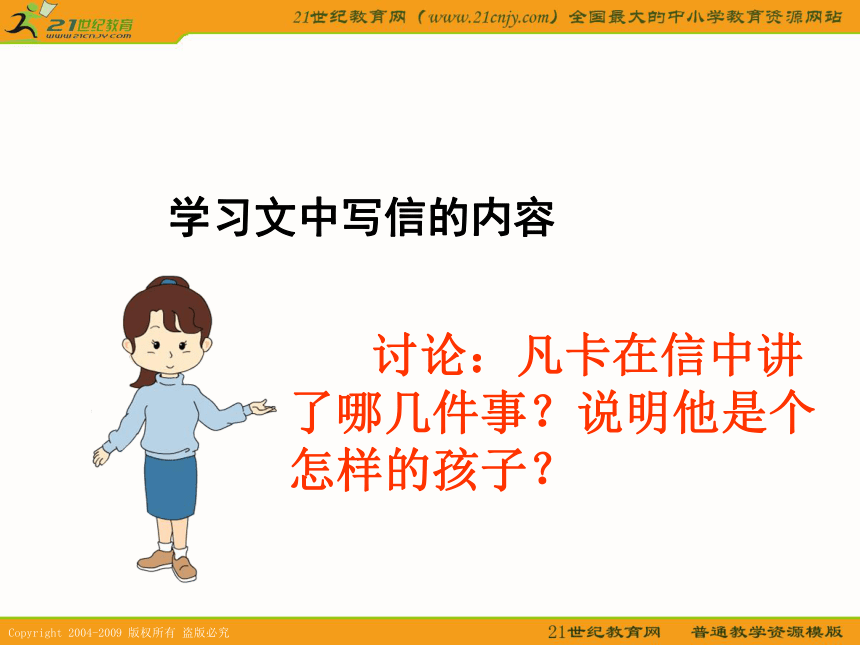 21世纪教育
www.21cnjy.com

21世纪教育网（www.21cnjy.com）全国最大的中小学教育资源网站

学习文中写信的内容

讨论：凡卡在信中讲了哪几件事？说明他是个怎样的孩子？

Copyright 2004-2009 版权所有 盗版必究

21世纪教育网 普通教学资源模版